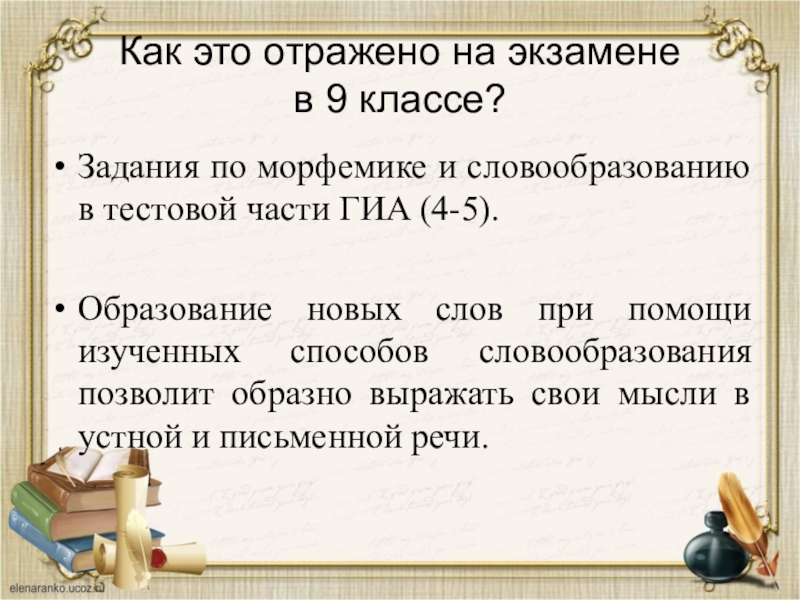 Как это отражено на экзамене в 9 классе?

• Задания по морфемике и словообразованию в тестовой части ГИА (4-5).

• Образование новых слов при помощи изученных способов словообразования позволит образно выражать свои мысли в устной и письменной речи.

elenaranko.ucoz.ru